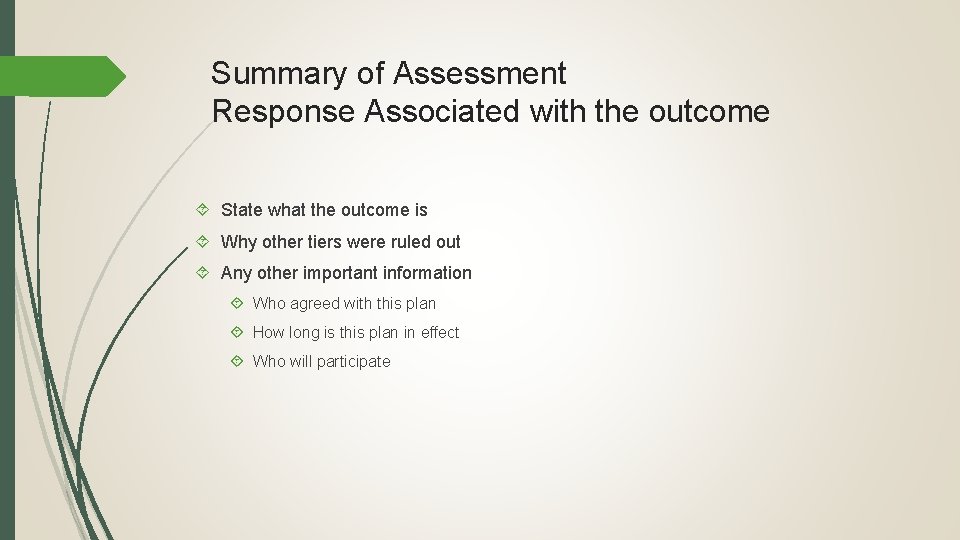 Summary of Assessment
Response Associated with the outcome

State what the outcome is

Why other tiers were ruled out

Any other important information

Who agreed with this plan

How long is this plan in effect

Who will participate